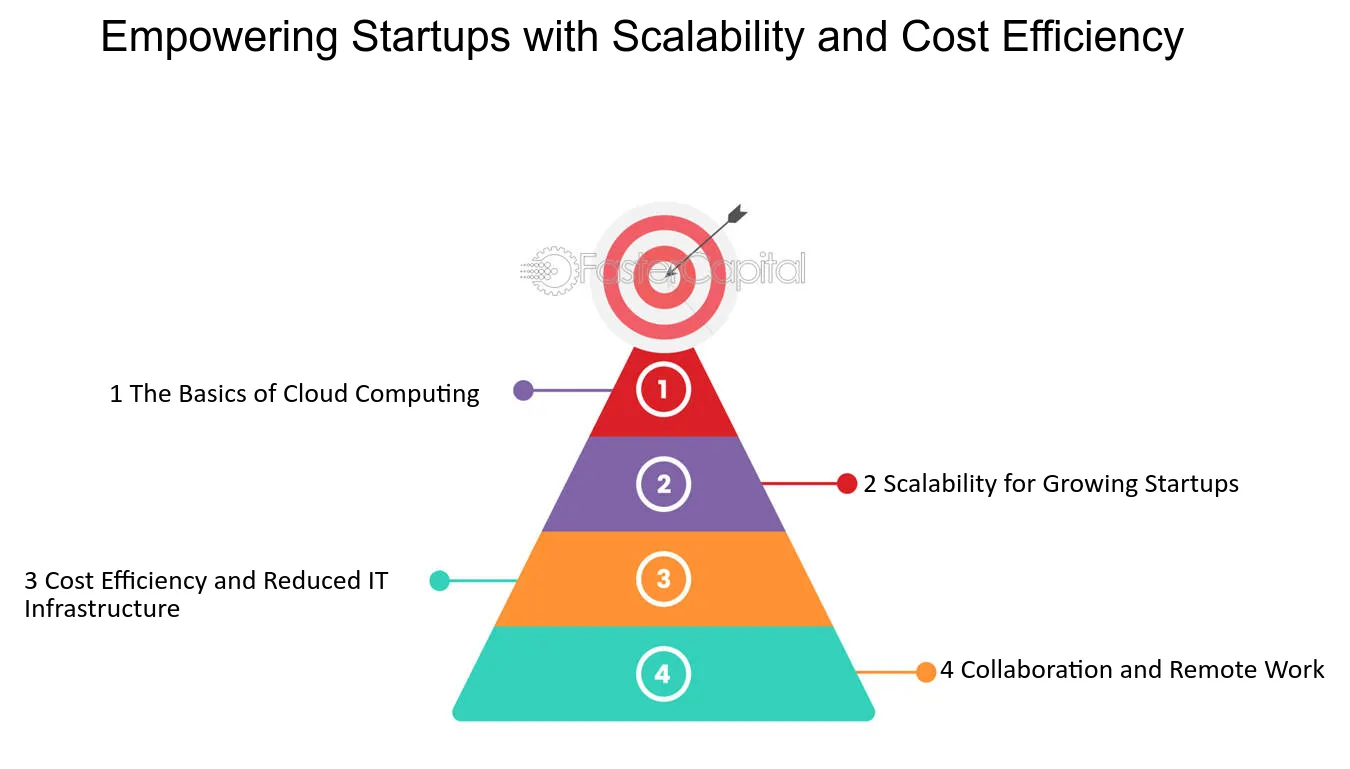 Empowering Startups with Scalability and Cost Efficiency

FasterCapital

1 The Basics of Cloud Computing

1

2

2 Scalability for Growing Startups

3 Cost Efficiency and Reduced IT Infrastructure

3

4

4 Collaboration and Remote Work